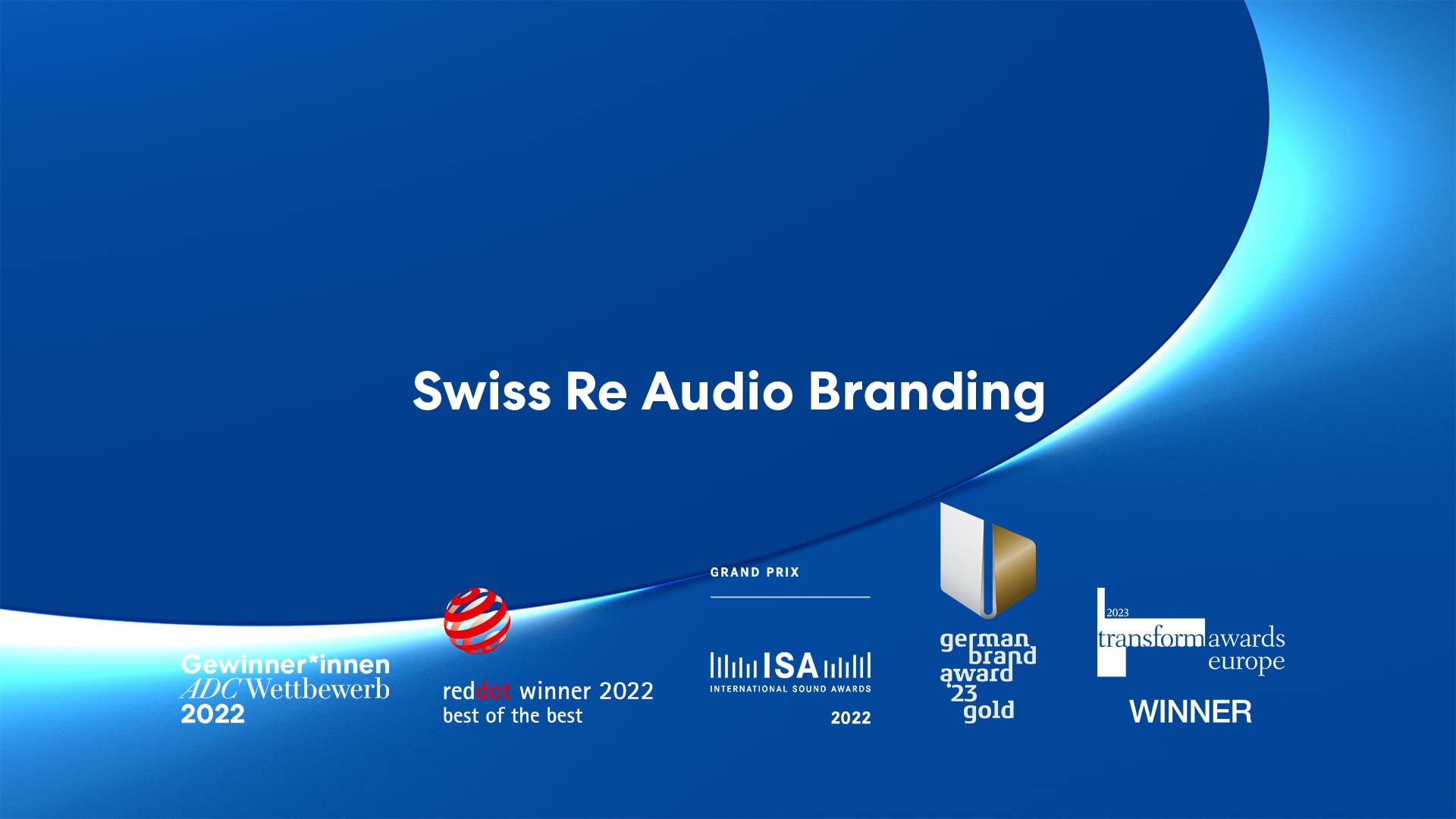 Swiss Re Audio Branding

Gewinner*innen
ADC Wettbewerb
2022

reddot winner 2022
best of the best

GRAND PRIX
ISA
INTERNATIONAL SOUND AWARDS
2022

german
brand
award
'23
gold

2023
transform awards
europe
WINNER